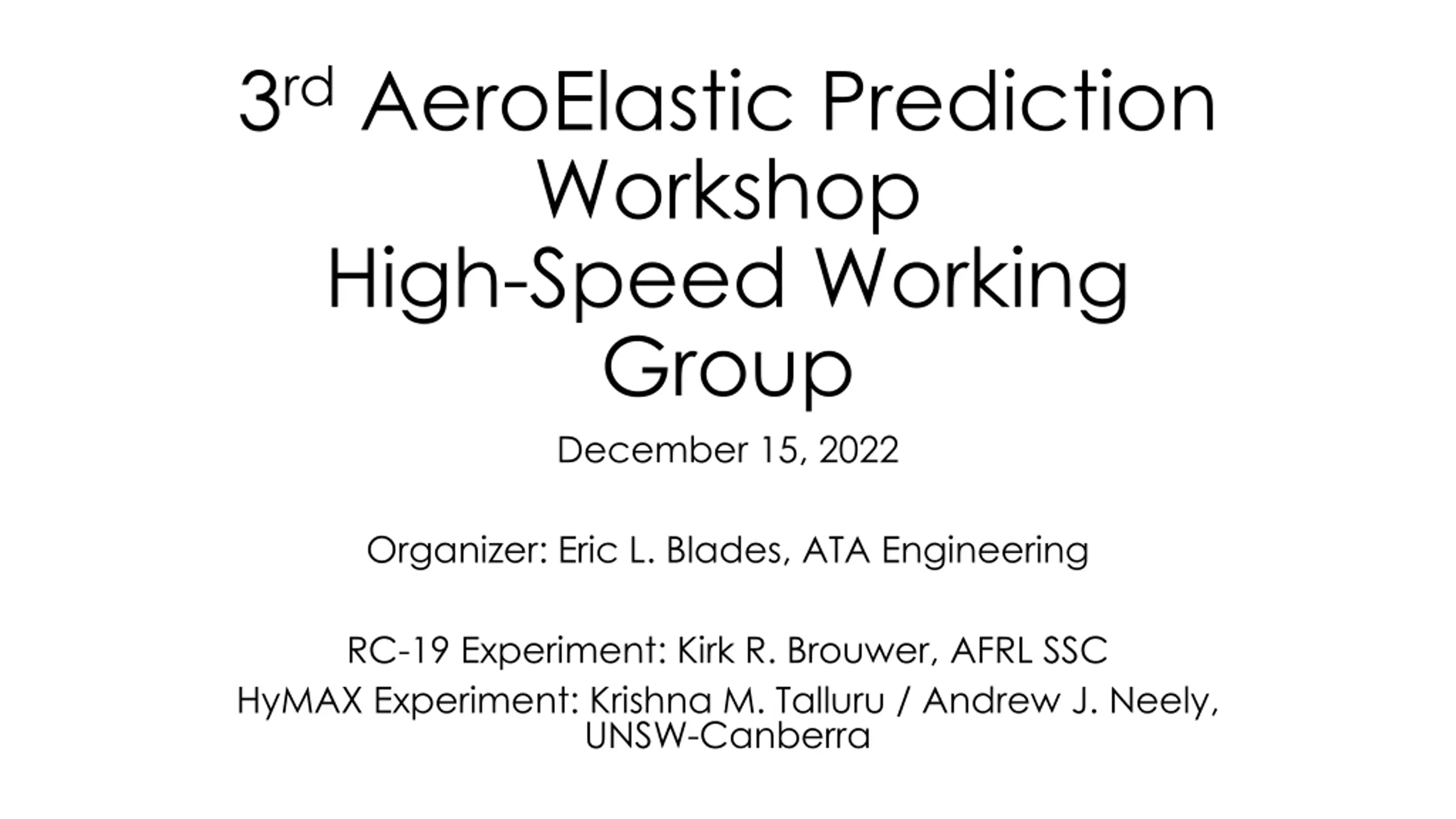 3rd AeroElastic Prediction Workshop High-Speed Working Group

December 15, 2022

Organizer: Eric L. Blades, ATA Engineering

RC-19 Experiment: Kirk R. Brouwer, AFRL SSC
HyMAX Experiment: Krishna M. Talluru / Andrew J. Neely, UNSW-Canberra